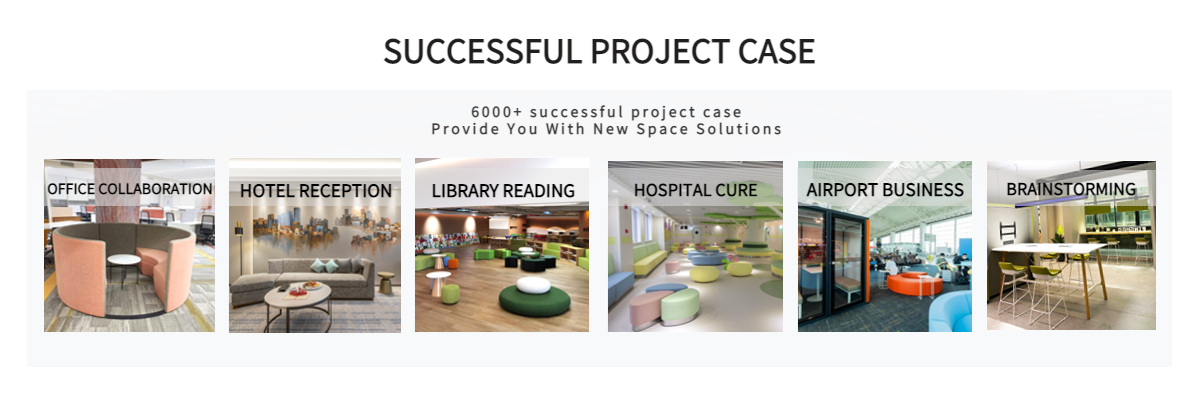 SUCCESSFUL PROJECT CASE

6000+ successful project case
Provide You With New Space Solutions

OFFICE COLLABORATION

HOTEL RECEPTION

LIBRARY READING

HOSPITAL CURE

AIRPORT BUSINESS

BRAINSTORMING